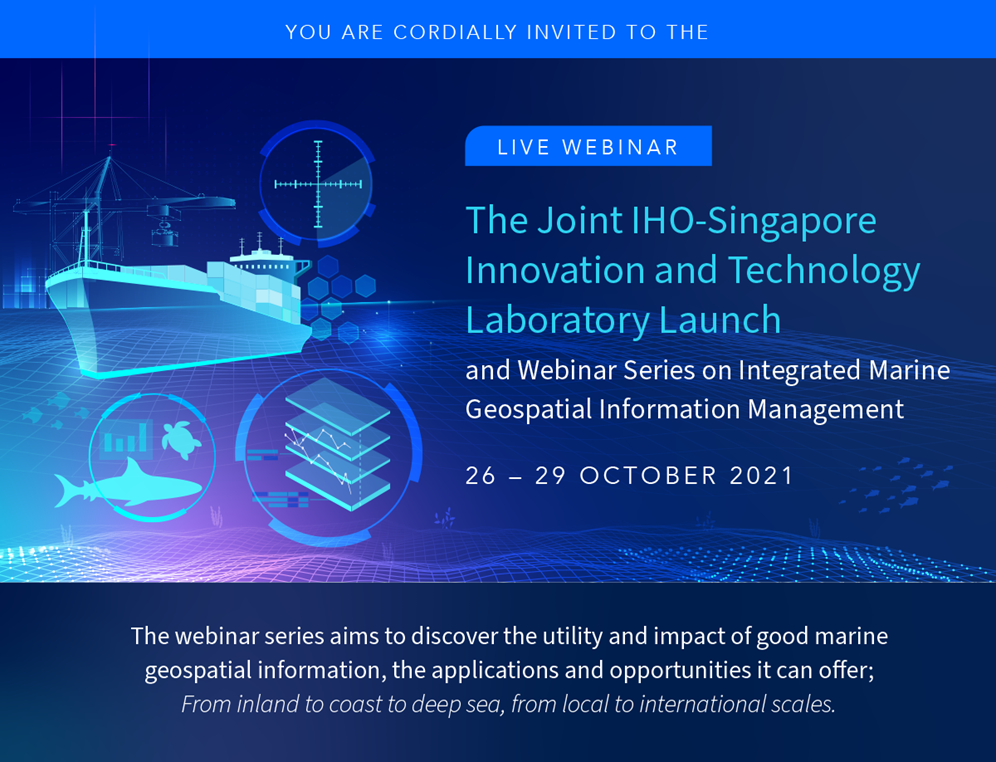 YOU ARE CORDIALLY INVITED TO THE

LIVE WEBINAR

The Joint IHO-Singapore Innovation and Technology Laboratory Launch

and Webinar Series on Integrated Marine Geospatial Information Management

26 – 29 OCTOBER 2021

The webinar series aims to discover the utility and impact of good marine geospatial information, the applications and opportunities it can offer; From inland to coast to deep sea, from local to international scales.